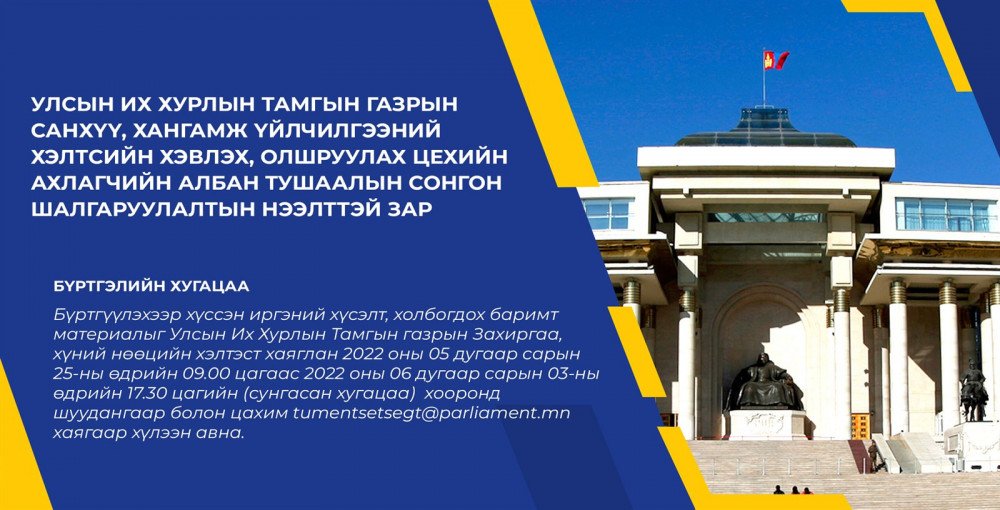 УЛСЫН ИХ ХУРЛЫН ТАМГЫН ГАЗРЫН САНХҮҮ, ХАНГАМЖ ҮЙЛЧИЛГЭЭНИЙ ХЭЛТСИЙН ХЭВЛЭХ, ОЛШРУУЛАХ ЦЕХИЙН АХЛАГЧИЙН АЛБАН ТУШААЛЫН СОНГОН ШАЛГАРУУЛАЛТЫН НЭЭЛТТЭЙ ЗАР

БҮРТГЭЛИЙН ХУГАЦАА

Бүртгүүлэхээр хүссэн иргэний хүсэлт, холбогдох баримт материалыг Улсын Их Хурлын Тамгын газрын Захиргаа, хүний нөөцийн хэлтэст хаяглан 2022 оны 05 дугаар сарын 25-ны өдрийн 09.00 цагаас 2022 оны 06 дугаар сарын 03-ны өдрийн 17.30 цагийн (сунгасан хугацаа) хооронд шуудангаар болон цахим tumentsetsegt@parliament.mn хаягаар хүлээн авна.